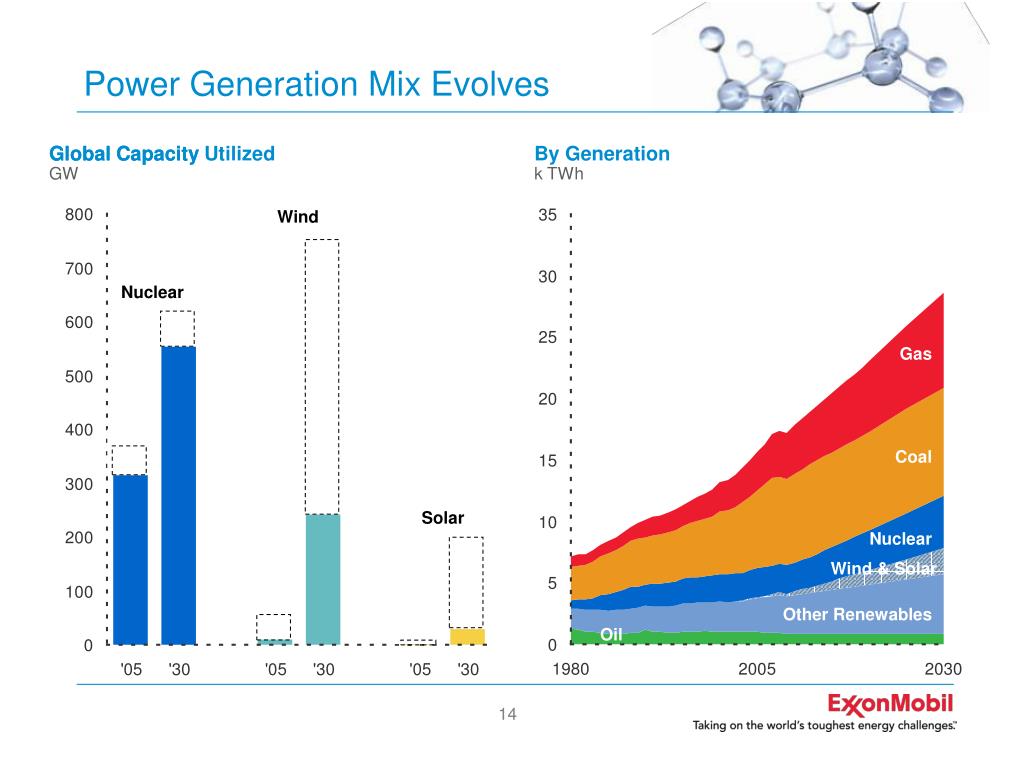 Power Generation Mix Evolves

Global Capacity Utilized
GW

800
700
600
500
400
300
200
100
0

Nuclear
Wind
Solar

'05 '30 '05 '30 '05 '30

By Generation
k TWh

35
30
25
20
15
10
5
0

Gas
Coal
Nuclear
Wind & Solar
Other Renewables
Oil

1980 2005 2030

14

ExxonMobil
Taking on the world's toughest energy challenges.™